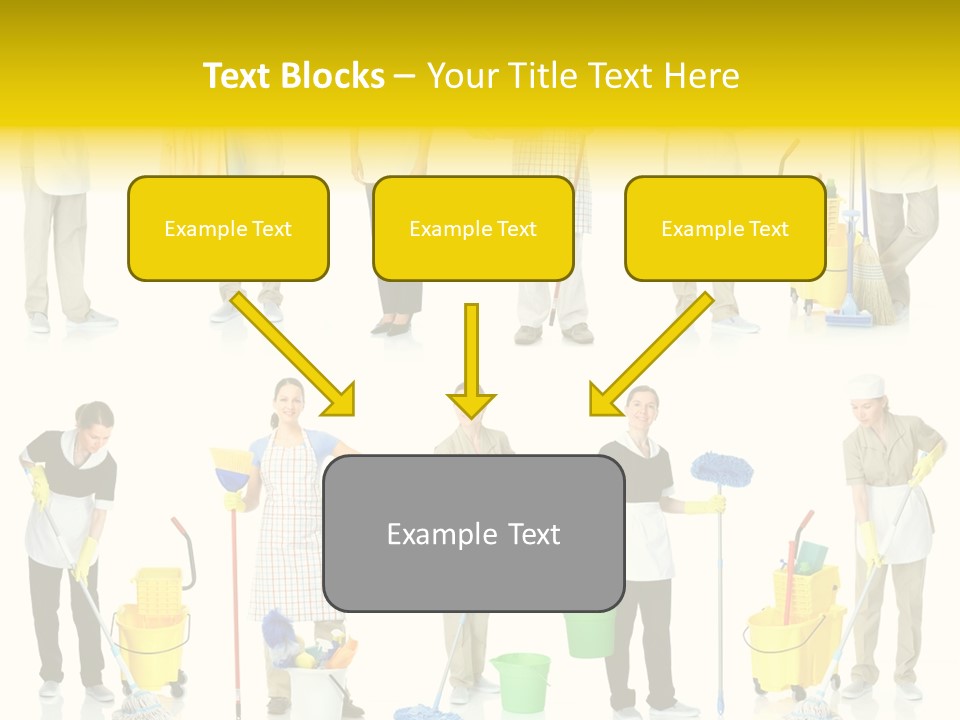 Text Blocks – Your Title Text Here

Example Text

Example Text

Example Text

Example Text